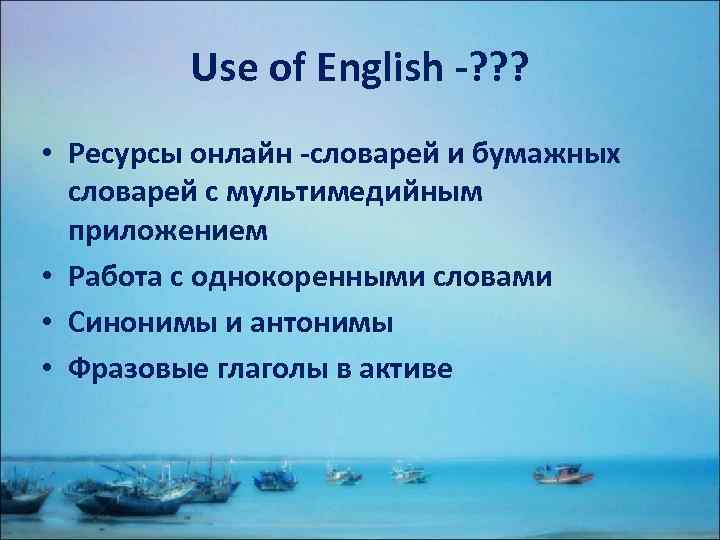 Use of English -???

• Ресурсы онлайн -словарей и бумажных словарей с мультимедийным приложением
• Работа с однокоренными словами
• Синонимы и антонимы
• Фразовые глаголы в активе